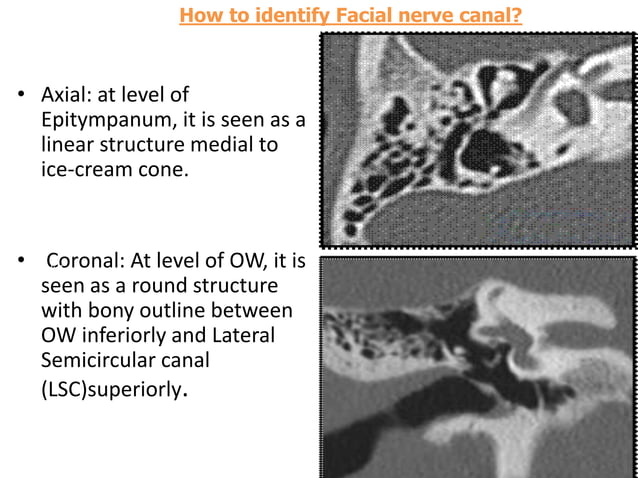 How to identify Facial nerve canal?

• Axial: at level of Epitympanum, it is seen as a linear structure medial to ice-cream cone.

• Coronal: At level of OW, it is seen as a round structure with bony outline between OW inferiorly and Lateral Semicircular canal (LSC)superiorly.